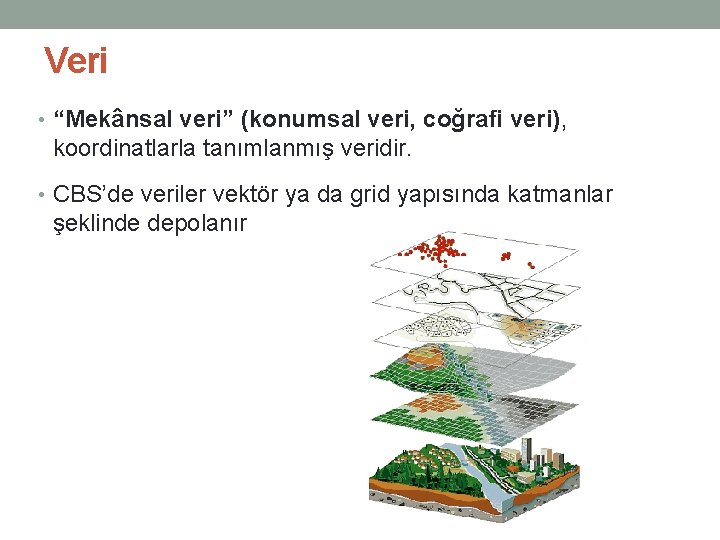 Veri

• “Mekânsal veri” (konumsal veri, coğrafi veri), koordinatlarla tanımlanmış veridir.

• CBS’de veriler vektör ya da grid yapısında katmanlar şeklinde depolanır